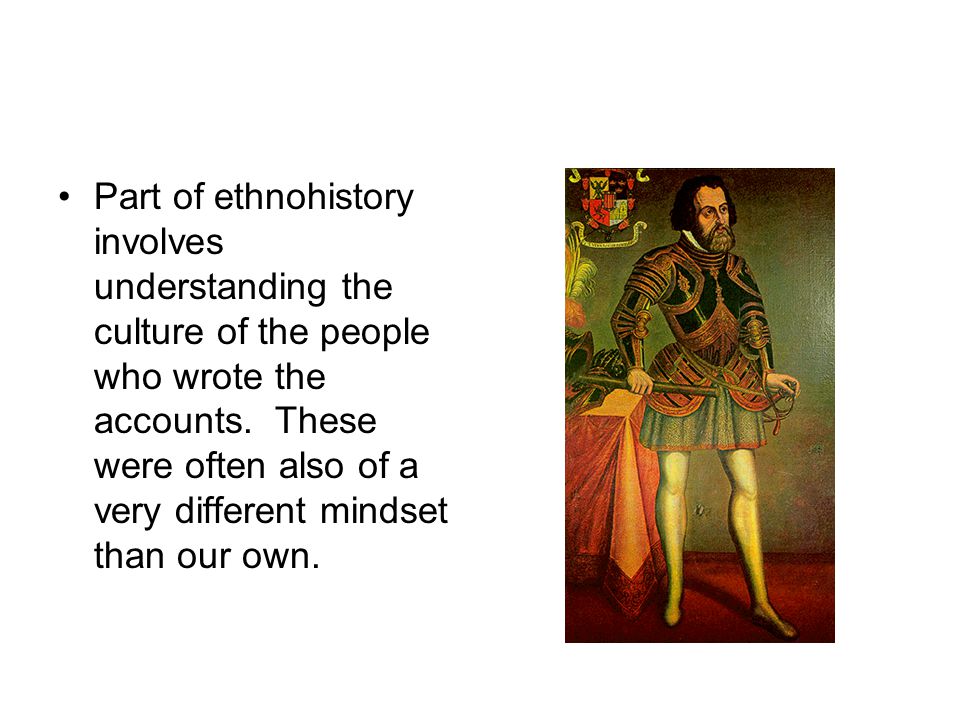 • Part of ethnohistory involves understanding the culture of the people who wrote the accounts.  These were often also of a very different mindset than our own.